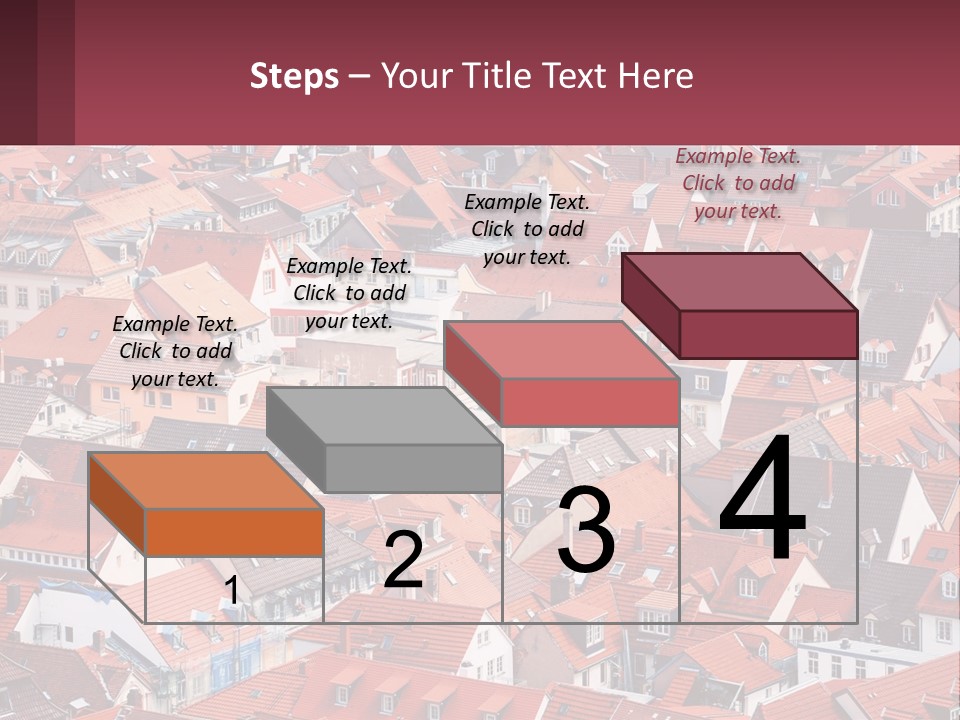 Steps – Your Title Text Here

Example Text. Click to add your text.

Example Text. Click to add your text.

Example Text. Click to add your text.

Example Text. Click to add your text.

1

2

3

4